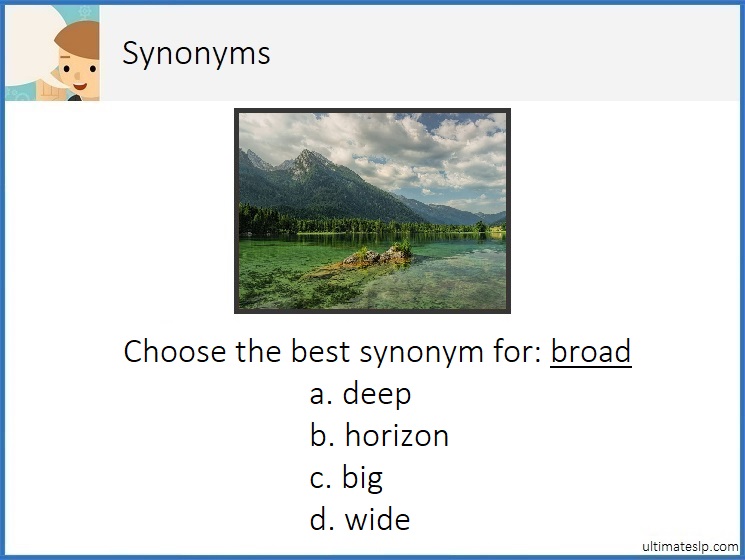 Synonyms

Choose the best synonym for: broad

a. deep
b. horizon
c. big
d. wide

ultimateslp.com